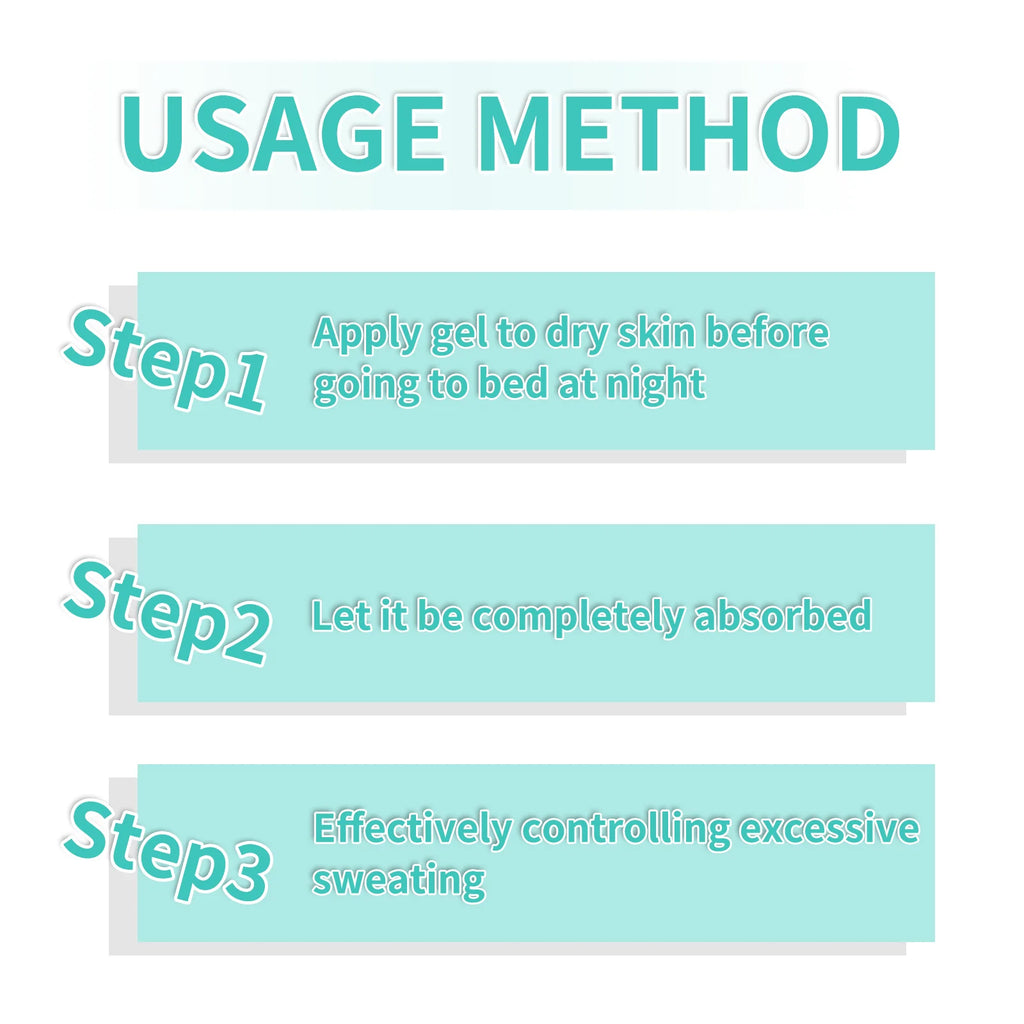 USAGE METHOD

Step1
Apply gel to dry skin before going to bed at night

Step2
Let it be completely absorbed

Step3
Effectively controlling excessive sweating